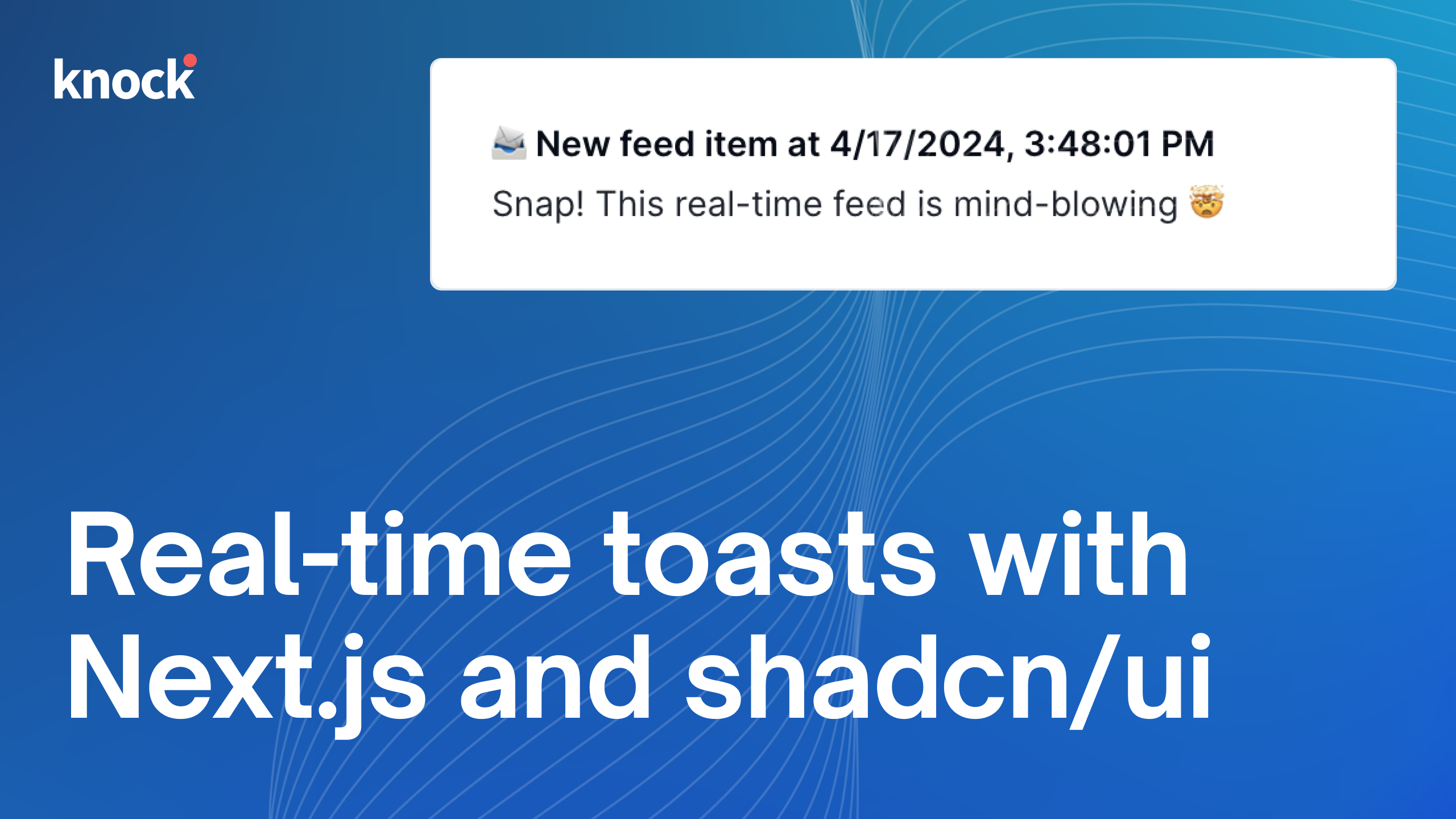 knock

📨 New feed item at 4/17/2024, 3:48:01 PM

Snap! This real-time feed is mind-blowing 🤯

Real-time toasts with Next.js and shadcn/ui